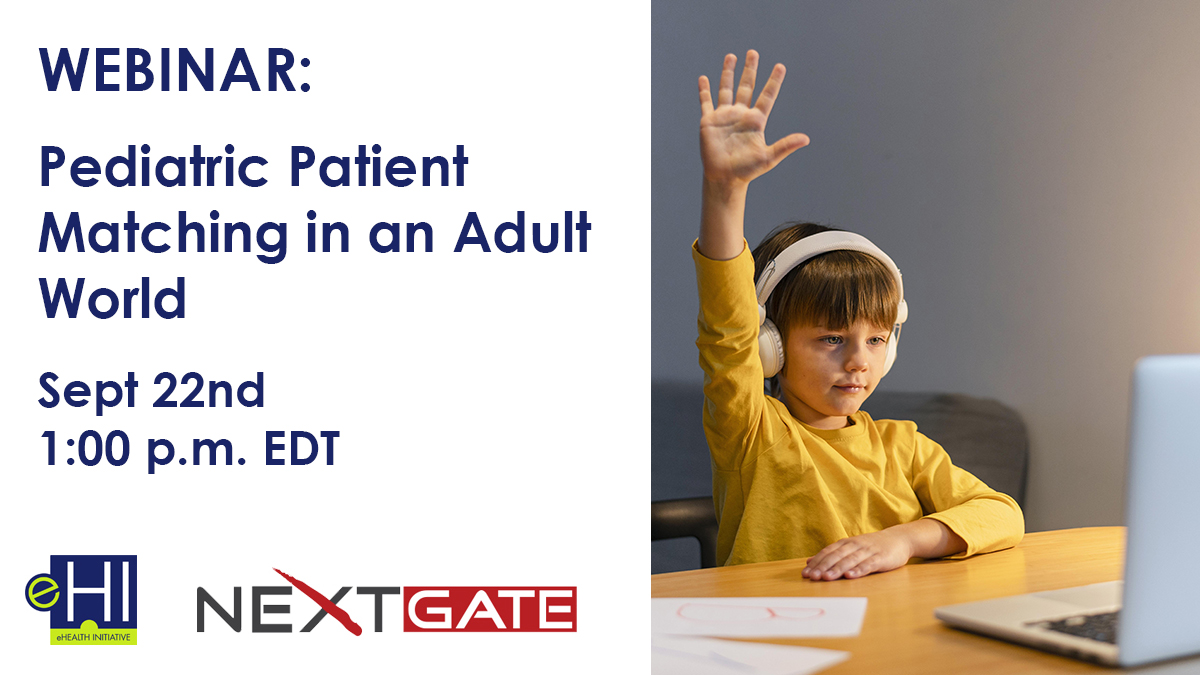 WEBINAR:

Pediatric Patient Matching in an Adult World

Sept 22nd
1:00 p.m. EDT

eHI
eHEALTH INITIATIVE

NEXTGATE